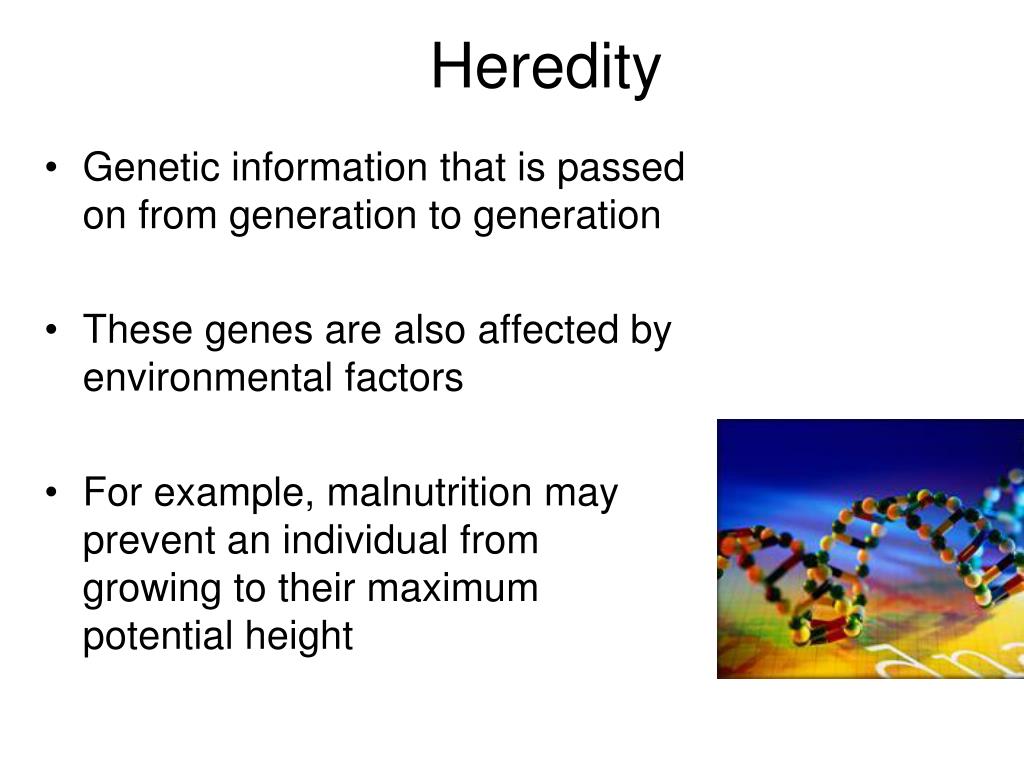 Heredity

• Genetic information that is passed on from generation to generation

• These genes are also affected by environmental factors

• For example, malnutrition may prevent an individual from growing to their maximum potential height